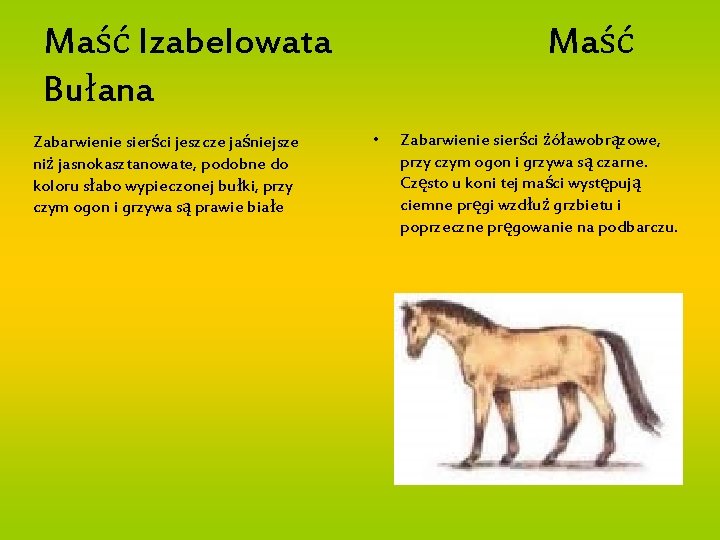 Maść Izabelowata Maść Bułana

Zabarwienie sierści jeszcze jaśniejsze niż jasnokasztanowate, podobne do koloru słabo wypieczonej bułki, przy czym ogon i grzywa są prawie białe

• Zabarwienie sierści żóławobrązowe, przy czym ogon i grzywa są czarne. Często u koni tej maści występują ciemne pręgi wzdłuż grzbietu i poprzeczne pręgowanie na podbarczu.